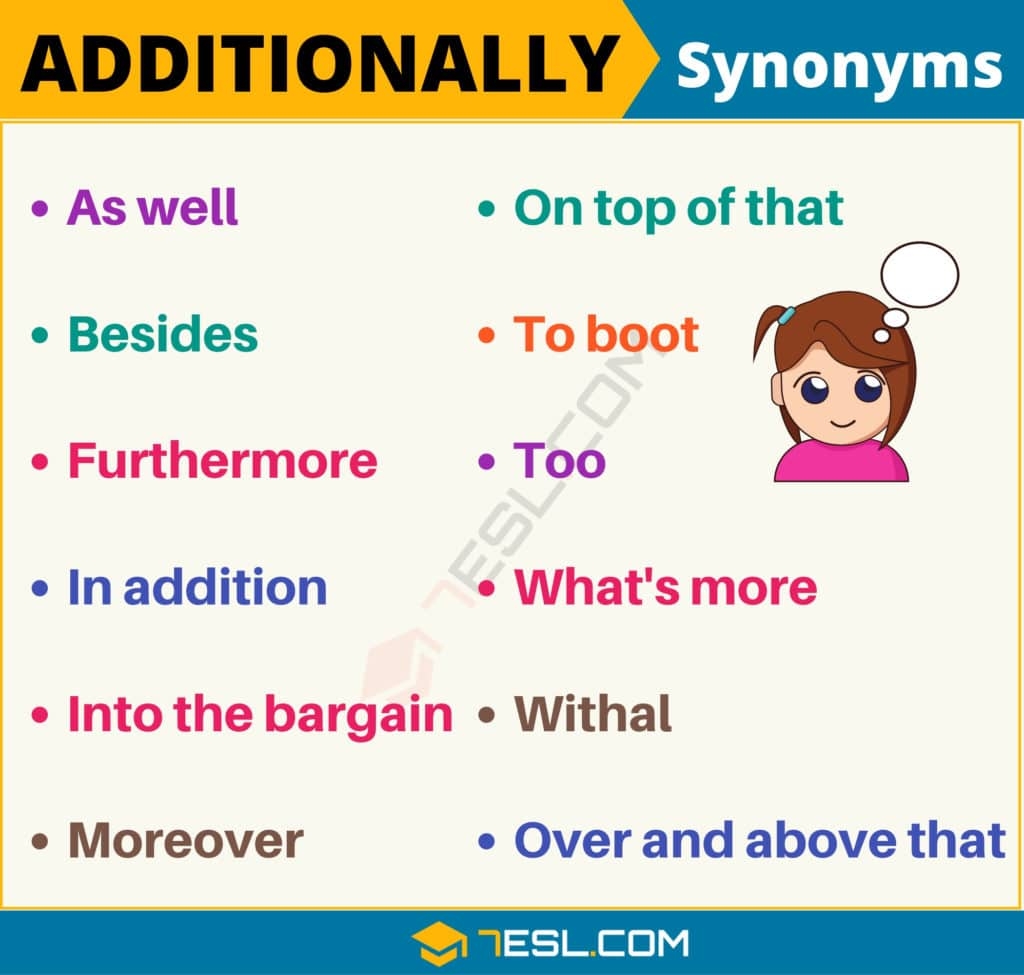 ADDITIONALLY Synonyms

• As well
• Besides
• Furthermore
• In addition
• Into the bargain
• Moreover

• On top of that
• To boot
• Too
• What's more
• Withal
• Over and above that

7ESL.COM

7ESL.COM